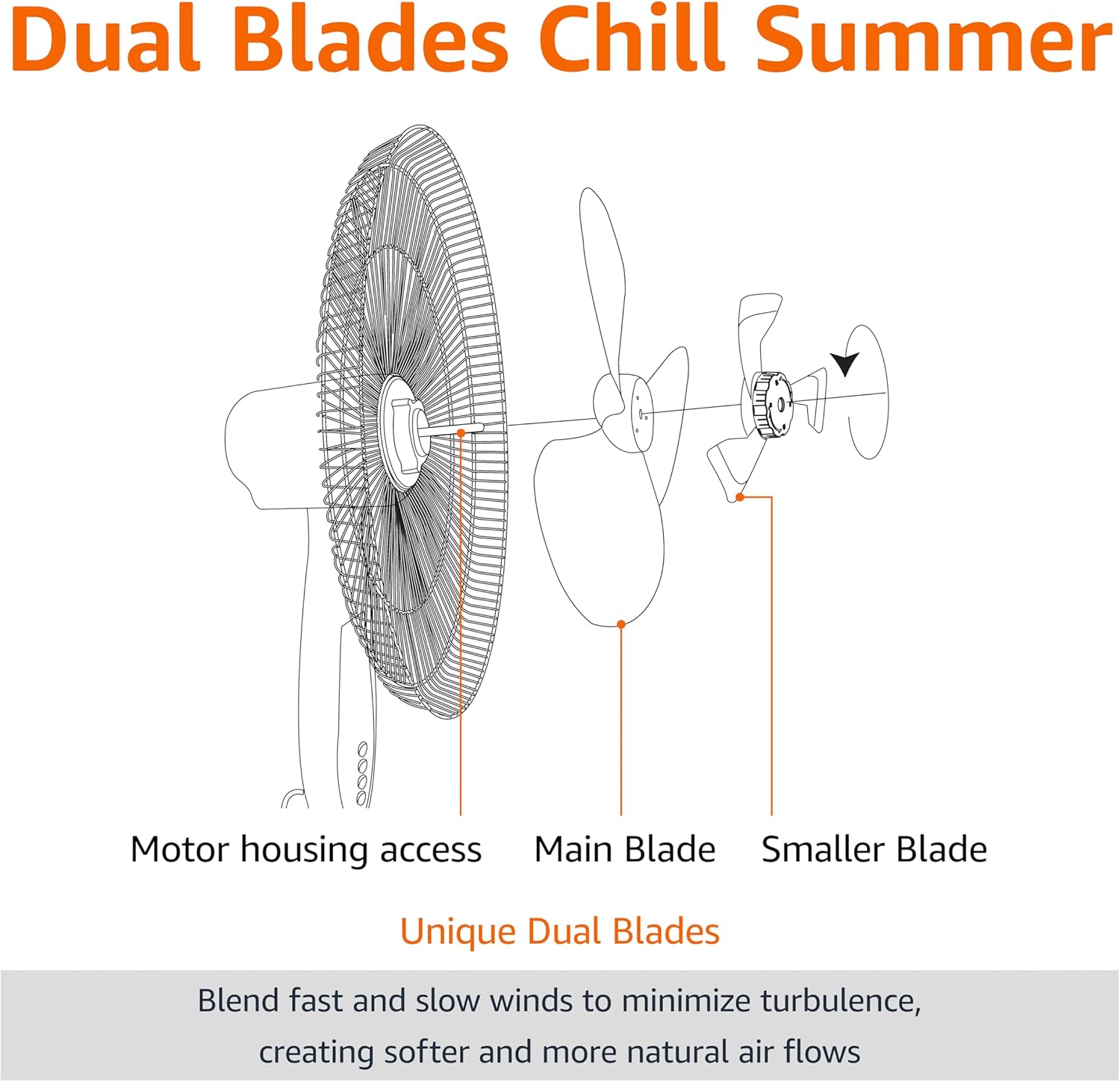 Dual Blades Chill Summer

Motor housing access

Main Blade

Smaller Blade

Unique Dual Blades

Blend fast and slow winds to minimize turbulence, creating softer and more natural air flows